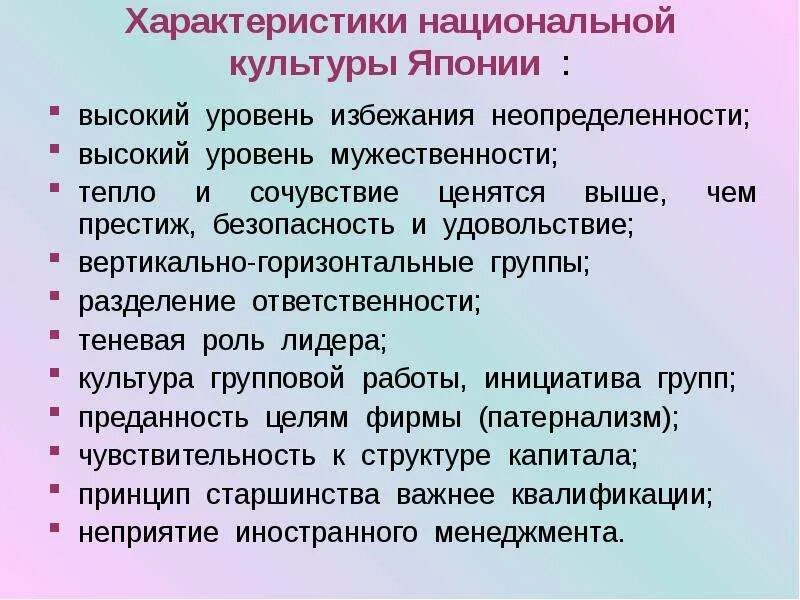 Характеристики национальной культуры Японии :

- высокий уровень избежания неопределенности;
- высокий уровень мужественности;
- тепло и сочувствие ценятся выше, чем престиж, безопасность и удовольствие;
- вертикально-горизонтальные группы;
- разделение ответственности;
- теневая роль лидера;
- культура групповой работы, инициатива групп;
- преданность целям фирмы (патернализм);
- чувствительность к структуре капитала;
- принцип старшинства важнее квалификации;
- неприятие иностранного менеджмента.